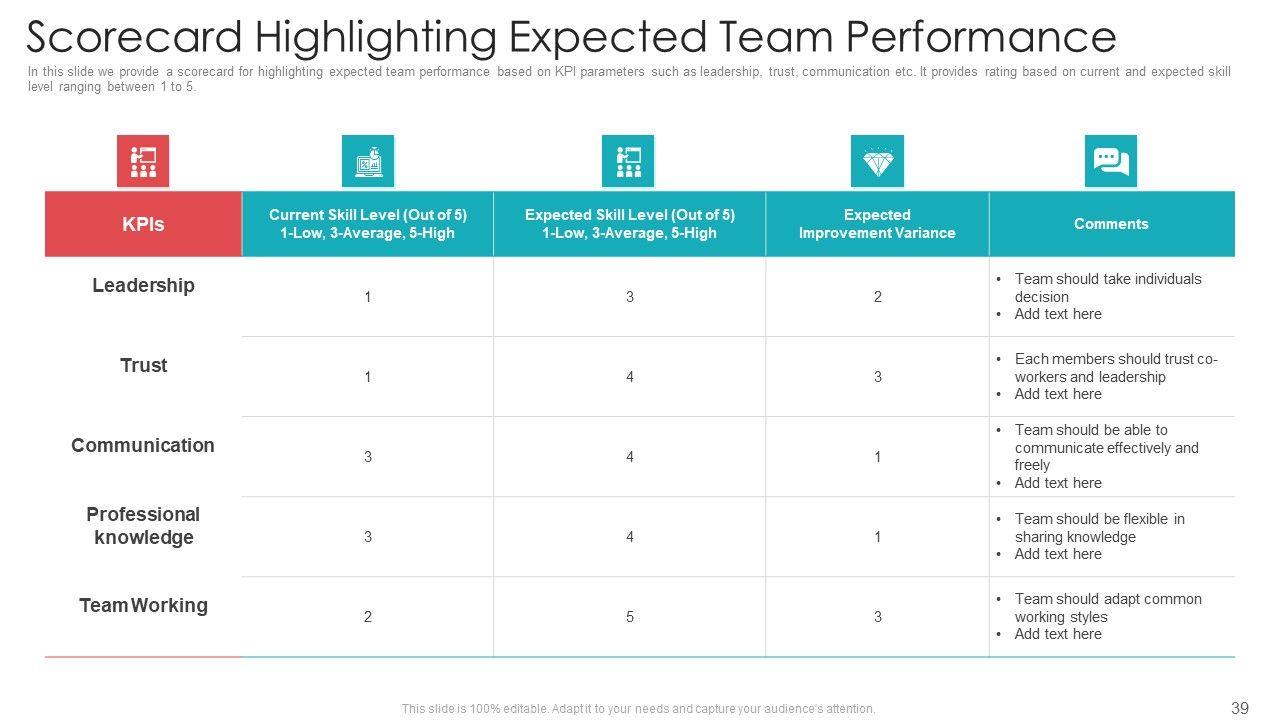 Scorecard Highlighting Expected Team Performance

In this slide we provide a scorecard for highlighting expected team performance based on KPI parameters such as leadership, trust, communication etc. It provides rating based on current and expected skill level ranging between 1 to 5.

| KPIs | Current Skill Level (Out of 5) 1-Low, 3-Average, 5-High | Expected Skill Level (Out of 5) 1-Low, 3-Average, 5-High | Expected Improvement Variance | Comments |
|---|---|---|---|---|
| Leadership | 1 | 3 | 2 | • Team should take individuals decision • Add text here |
| Trust | 1 | 4 | 3 | • Each members should trust co-workers and leadership • Add text here |
| Communication | 3 | 4 | 1 | • Team should be able to communicate effectively and freely • Add text here |
| Professional knowledge | 3 | 4 | 1 | • Team should be flexible in sharing knowledge • Add text here |
| Team Working | 2 | 5 | 3 | • Team should adapt common working styles • Add text here |

This slide is 100% editable. Adapt it to your needs and capture your audience's attention.

39